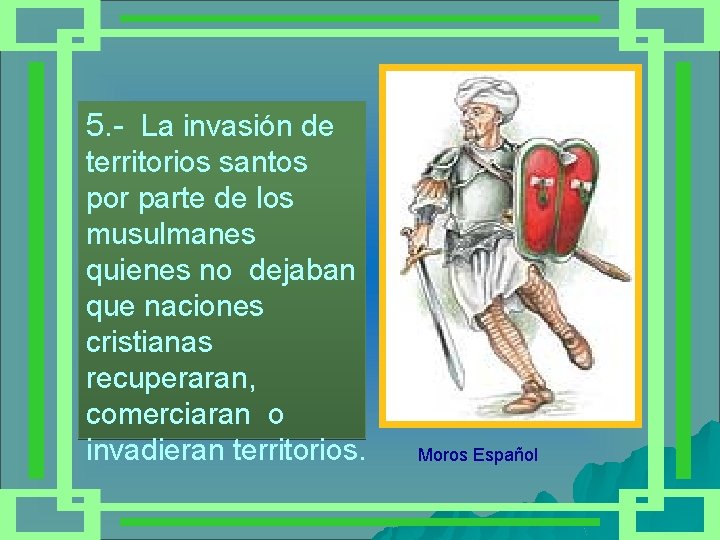 5.- La invasión de territorios santos por parte de los musulmanes quienes no dejaban que naciones cristianas recuperaran, comerciaran o invadieran territorios.

Moros Español